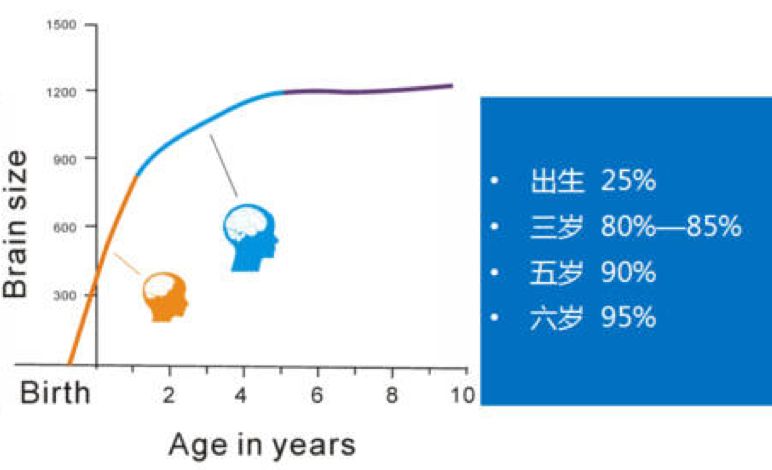 1500
1200
900
600
300
Brain size
Birth
2
4
6
8
10
Age in years

• 出生 25%
• 三岁 80%—85%
• 五岁 90%
• 六岁 95%